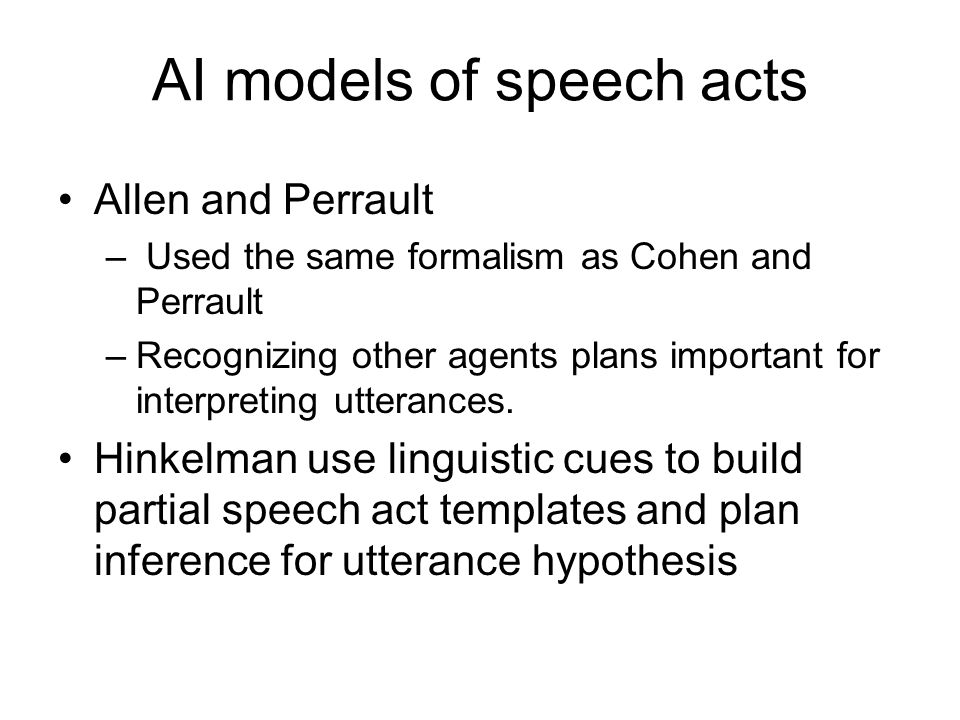 AI models of speech acts

• Allen and Perrault
  – Used the same formalism as Cohen and Perrault
  – Recognizing other agents plans important for interpreting utterances.
• Hinkelman use linguistic cues to build partial speech act templates and plan inference for utterance hypothesis